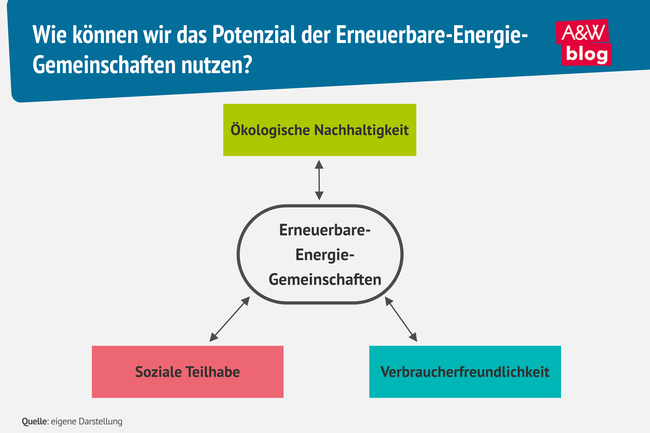 Wie können wir das Potenzial der Erneuerbare-Energie-Gemeinschaften nutzen?

A&W blog

Ökologische Nachhaltigkeit

Erneuerbare-Energie-Gemeinschaften

Soziale Teilhabe

Verbraucherfreundlichkeit

Quelle: eigene Darstellung